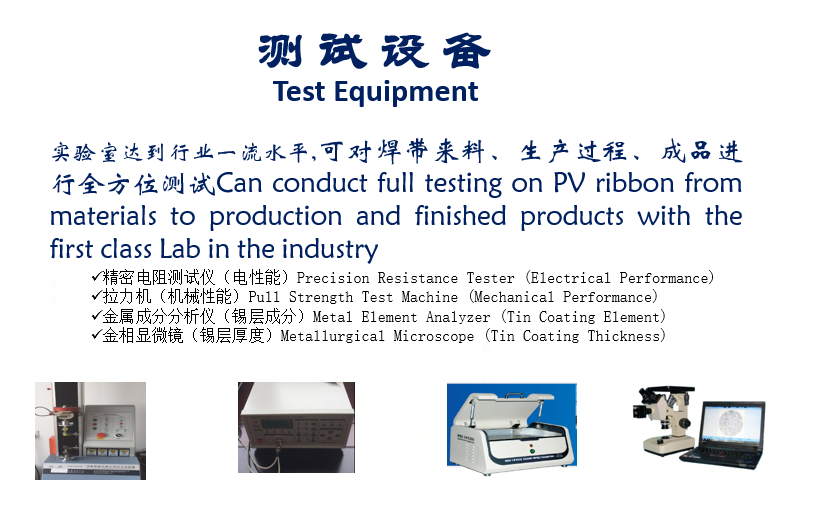 测试设备
Test Equipment

实验室达到行业一流水平,可对焊带来料、生产过程、成品进行全方位测试Can conduct full testing on PV ribbon from materials to production and finished products with the first class Lab in the industry

✓精密电阻测试仪（电性能）Precision Resistance Tester (Electrical Performance)
✓拉力机（机械性能）Pull Strength Test Machine (Mechanical Performance)
✓金属成分分析仪（锡层成分）Metal Element Analyzer (Tin Coating Element)
✓金相显微镜（锡层厚度）Metallurgical Microscope (Tin Coating Thickness)